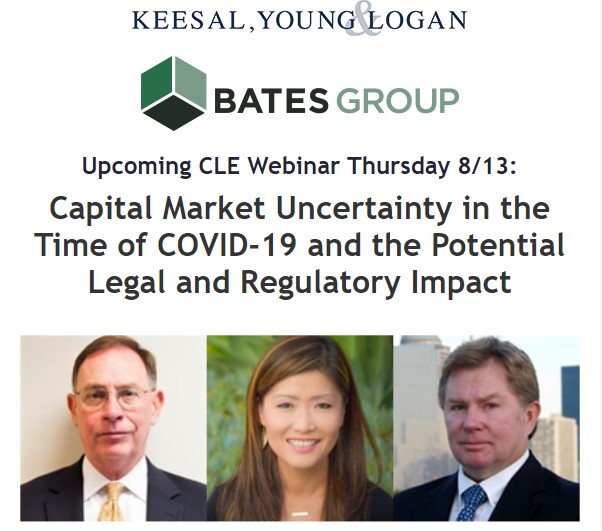 KEESAL, YOUNG & LOGAN

BATES GROUP

Upcoming CLE Webinar Thursday 8/13:

Capital Market Uncertainty in the Time of COVID-19 and the Potential Legal and Regulatory Impact